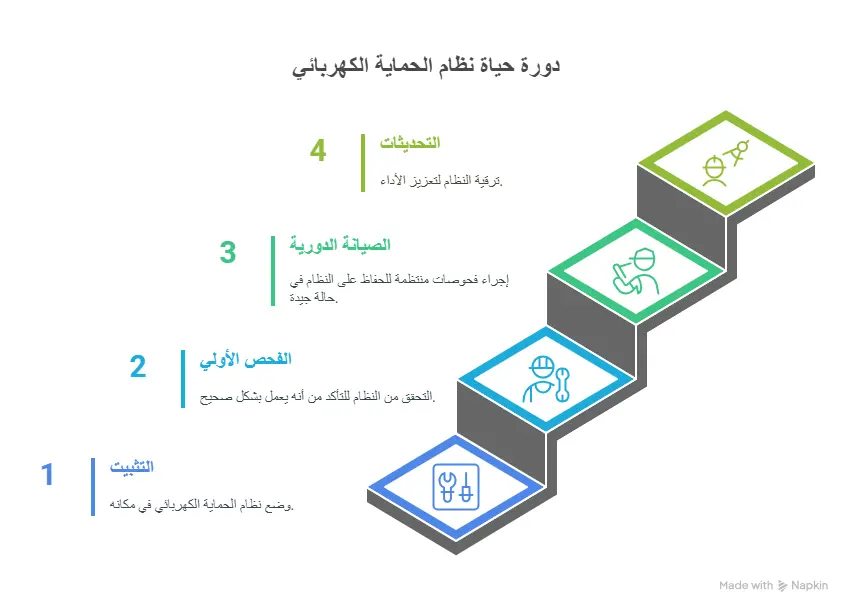 دورة حياة نظام الحماية الكهربائي

4
التحديثات
ترقية النظام لتعزيز الأداء.

3
الصيانة الدورية
إجراء فحوصات منتظمة للحفاظ على النظام في حالة جيدة.

2
الفحص الأولي
التحقق من النظام للتأكد من أنه يعمل بشكل صحيح.

1
التثبيت
وضع نظام الحماية الكهربائي في مكانه.

Made with Napkin